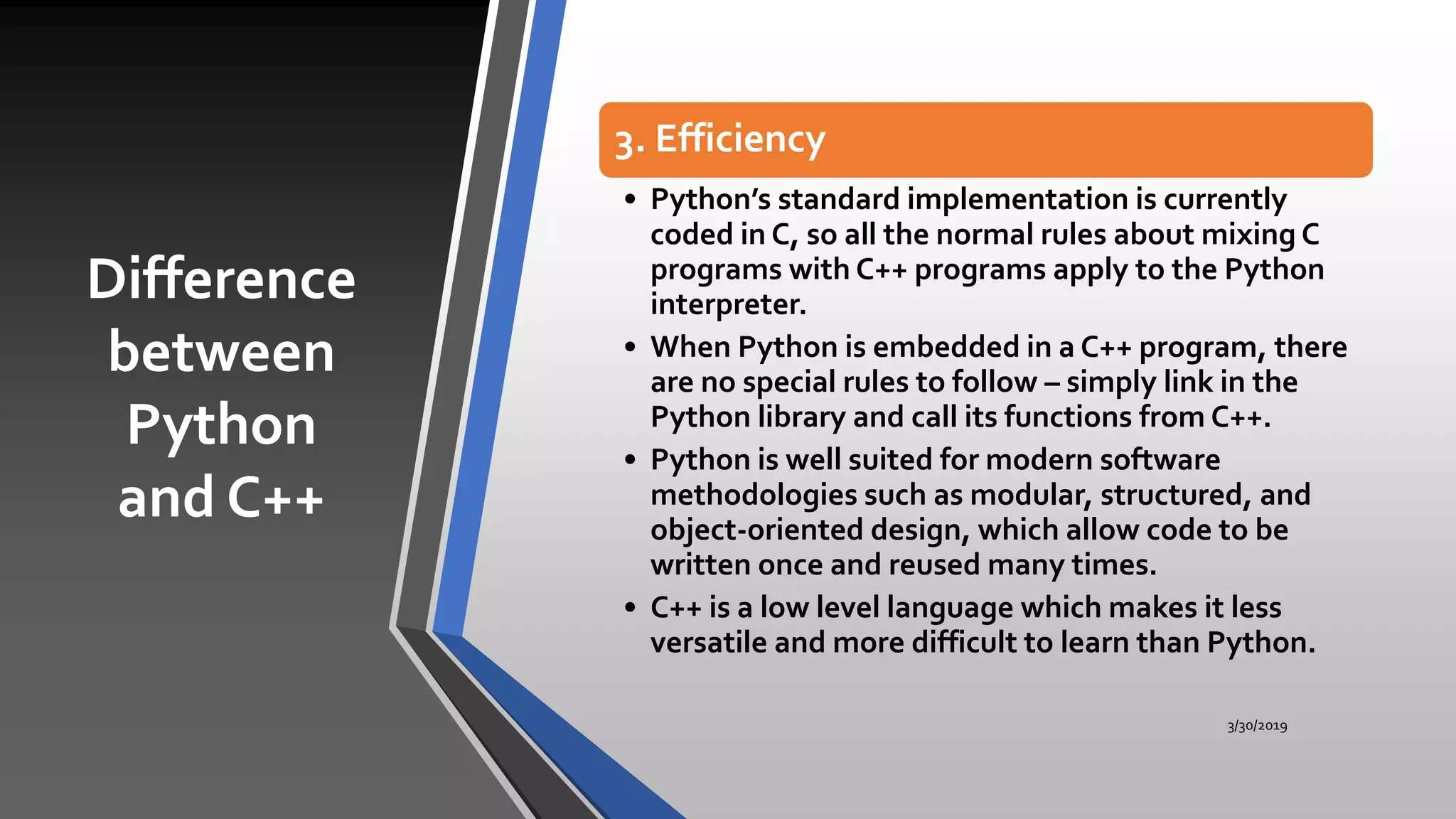 Difference between Python and C++

3. Efficiency

• Python's standard implementation is currently coded in C, so all the normal rules about mixing C programs with C++ programs apply to the Python interpreter.
• When Python is embedded in a C++ program, there are no special rules to follow – simply link in the Python library and call its functions from C++.
• Python is well suited for modern software methodologies such as modular, structured, and object-oriented design, which allow code to be written once and reused many times.
• C++ is a low level language which makes it less versatile and more difficult to learn than Python.

3/30/2019